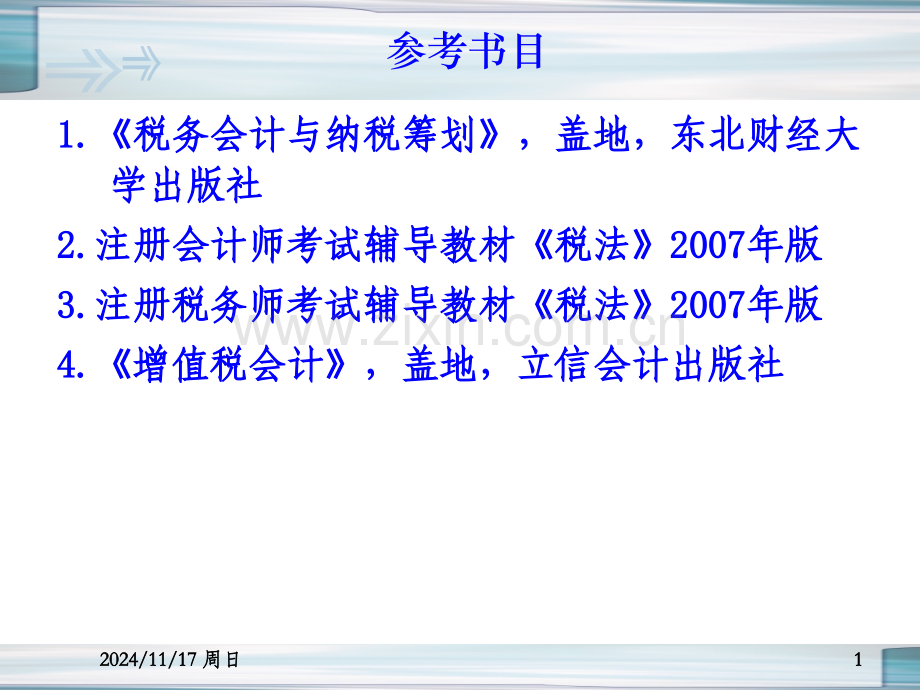 参考书目

1.《税务会计与纳税筹划》，盖地，东北财经大学出版社

2.注册会计师考试辅导教材《税法》2007年版

3.注册税务师考试辅导教材《税法》2007年版

4.《增值税会计》，盖地，立信会计出版社

www.zixin.com.cn

2024/11/17 周日

1